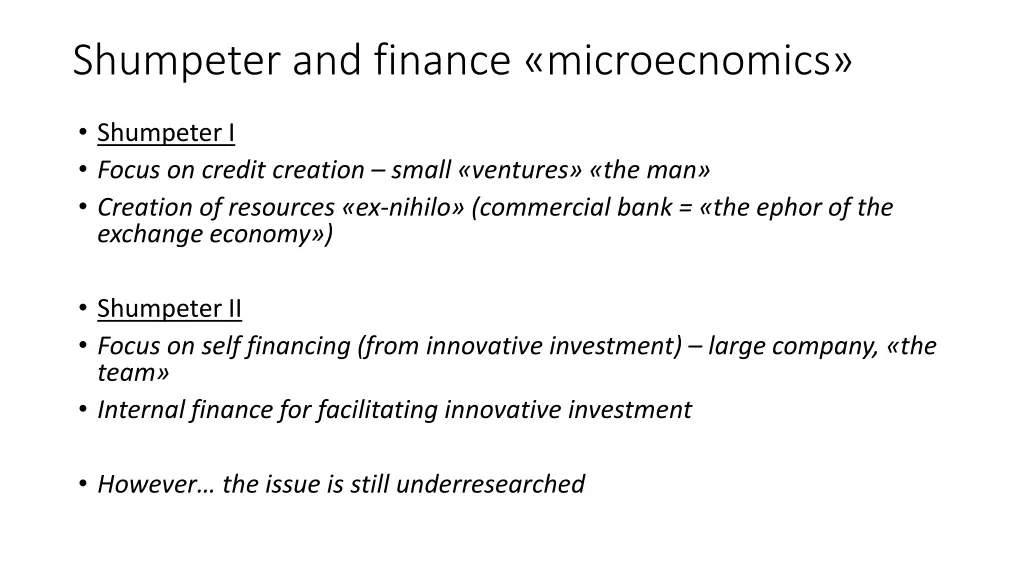 Shumpeter and finance «microecnomics»

• Shumpeter I
• Focus on credit creation – small «ventures» «the man»
• Creation of resources «ex-nihilo» (commercial bank = «the ephor of the exchange economy»)

• Shumpeter II
• Focus on self financing (from innovative investment) – large company, «the team»
• Internal finance for facilitating innovative investment

• However… the issue is still underresearched